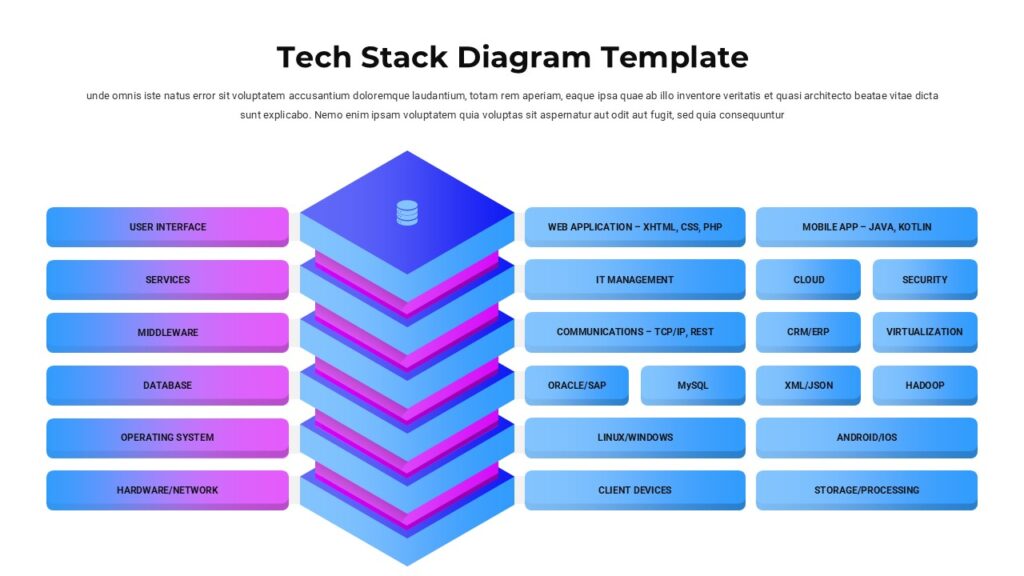 Tech Stack Diagram Template

unde omnis iste natus error sit voluptatem accusantium doloremque laudantium, totam rem aperiam, eaque ipsa quae ab illo inventore veritatis et quasi architecto beatae vitae dicta sunt explicabo. Nemo enim ipsam voluptatem quia voluptas sit aspernatur aut odit aut fugit, sed quia consequuntur

USER INTERFACE

SERVICES

MIDDLEWARE

DATABASE

OPERATING SYSTEM

HARDWARE/NETWORK

WEB APPLICATION – XHTML, CSS, PHP

MOBILE APP – JAVA, KOTLIN

IT MANAGEMENT

CLOUD

SECURITY

COMMUNICATIONS – TCP/IP, REST

CRM/ERP

VIRTUALIZATION

ORACLE/SAP

MySQL

XML/JSON

HADOOP

LINUX/WINDOWS

ANDROID/IOS

CLIENT DEVICES

STORAGE/PROCESSING